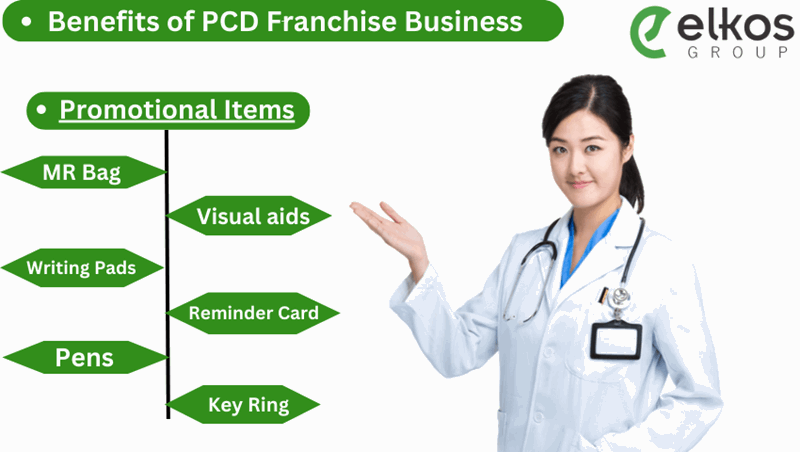 • Benefits of PCD Franchise Business

elkos
GROUP

• Promotional Items

MR Bag

Visual aids

Writing Pads

Reminder Card

Pens

Key Ring